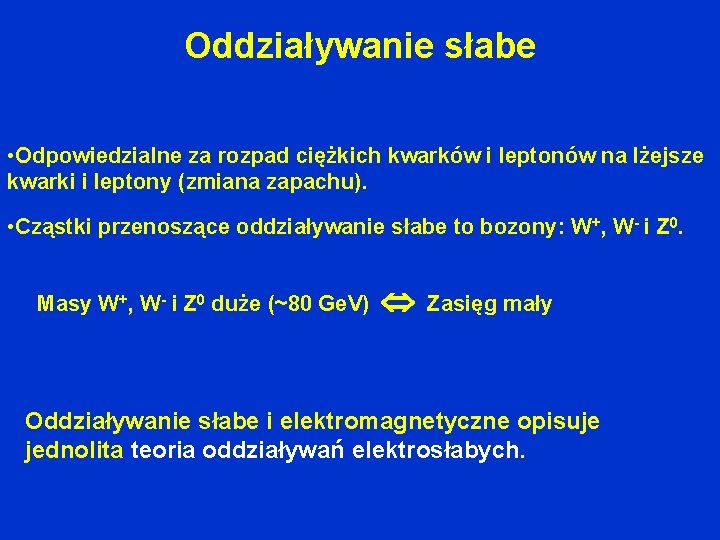 Oddziaływanie słabe

•Odpowiedzialne za rozpad ciężkich kwarków i leptonów na lżejsze kwarki i leptony (zmiana zapachu).

•Cząstki przenoszące oddziaływanie słabe to bozony: $W^+$, $W^-$ i $Z^0$.

Masy $W^+$, $W^-$ i $Z^0$ duże (~80 GeV) $\Leftrightarrow$ Zasięg mały

Oddziaływanie słabe i elektromagnetyczne opisuje jednolita teoria oddziaływań elektrosłabych.